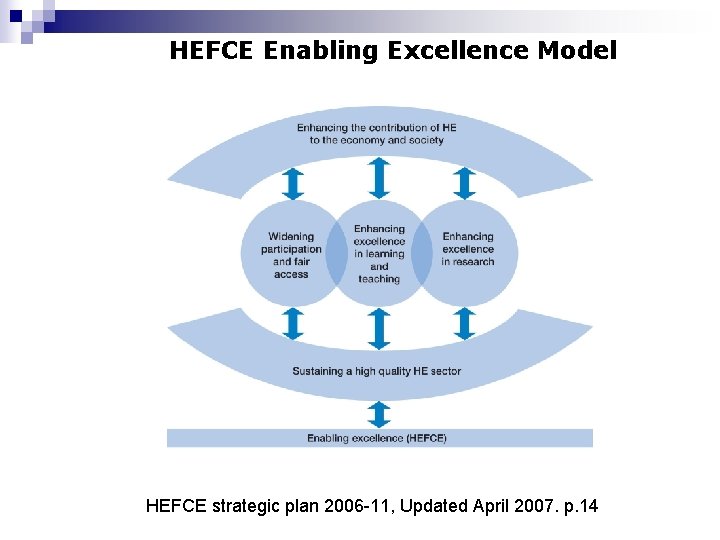 HEFCE Enabling Excellence Model

Enhancing the contribution of HE to the economy and society

Widening participation and fair access

Enhancing excellence in learning and teaching

Enhancing excellence in research

Sustaining a high quality HE sector

Enabling excellence (HEFCE)

HEFCE strategic plan 2006-11, Updated April 2007. p.14